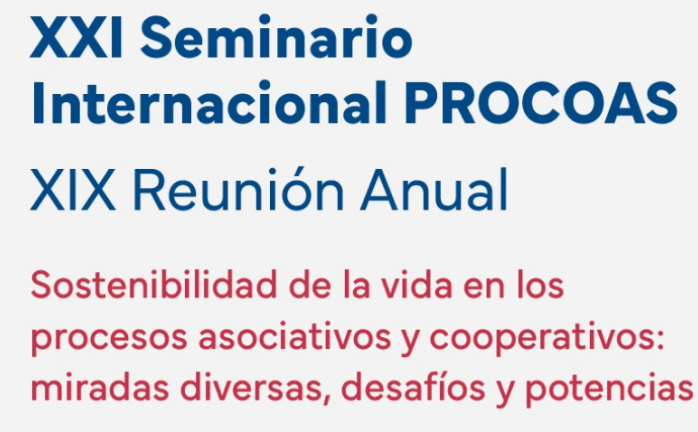 XXI Seminario Internacional PROCOAS

XIX Reunión Anual

Sostenibilidad de la vida en los procesos asociativos y cooperativos: miradas diversas, desafíos y potencias